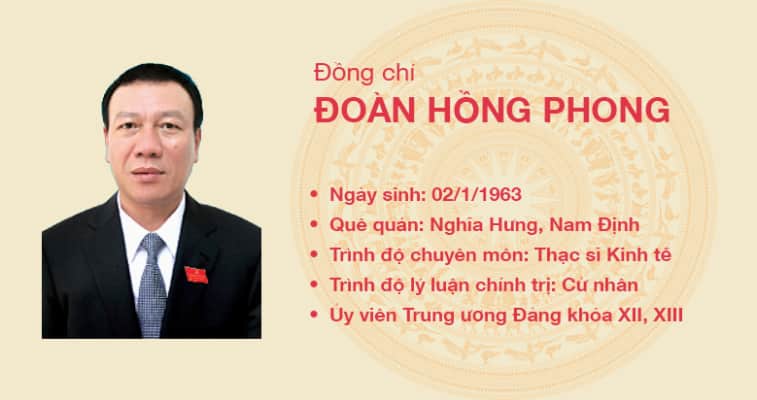 Đồng chí
ĐOÀN HỒNG PHONG

• Ngày sinh: 02/1/1963
• Quê quán: Nghĩa Hưng, Nam Định
• Trình độ chuyên môn: Thạc sĩ Kinh tế
• Trình độ lý luận chính trị: Cử nhân
• Ủy viên Trung ương Đảng khóa XII, XIII